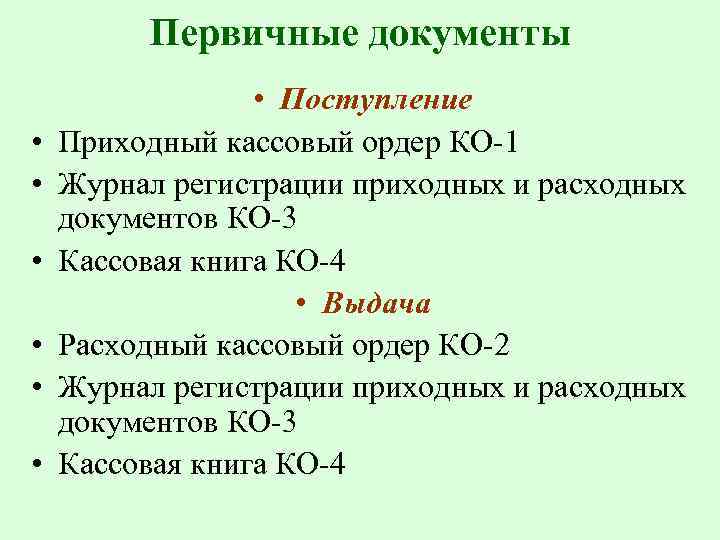 Первичные документы

• Поступление
• Приходный кассовый ордер КО-1
• Журнал регистрации приходных и расходных документов КО-3
• Кассовая книга КО-4
• Выдача
• Расходный кассовый ордер КО-2
• Журнал регистрации приходных и расходных документов КО-3
• Кассовая книга КО-4